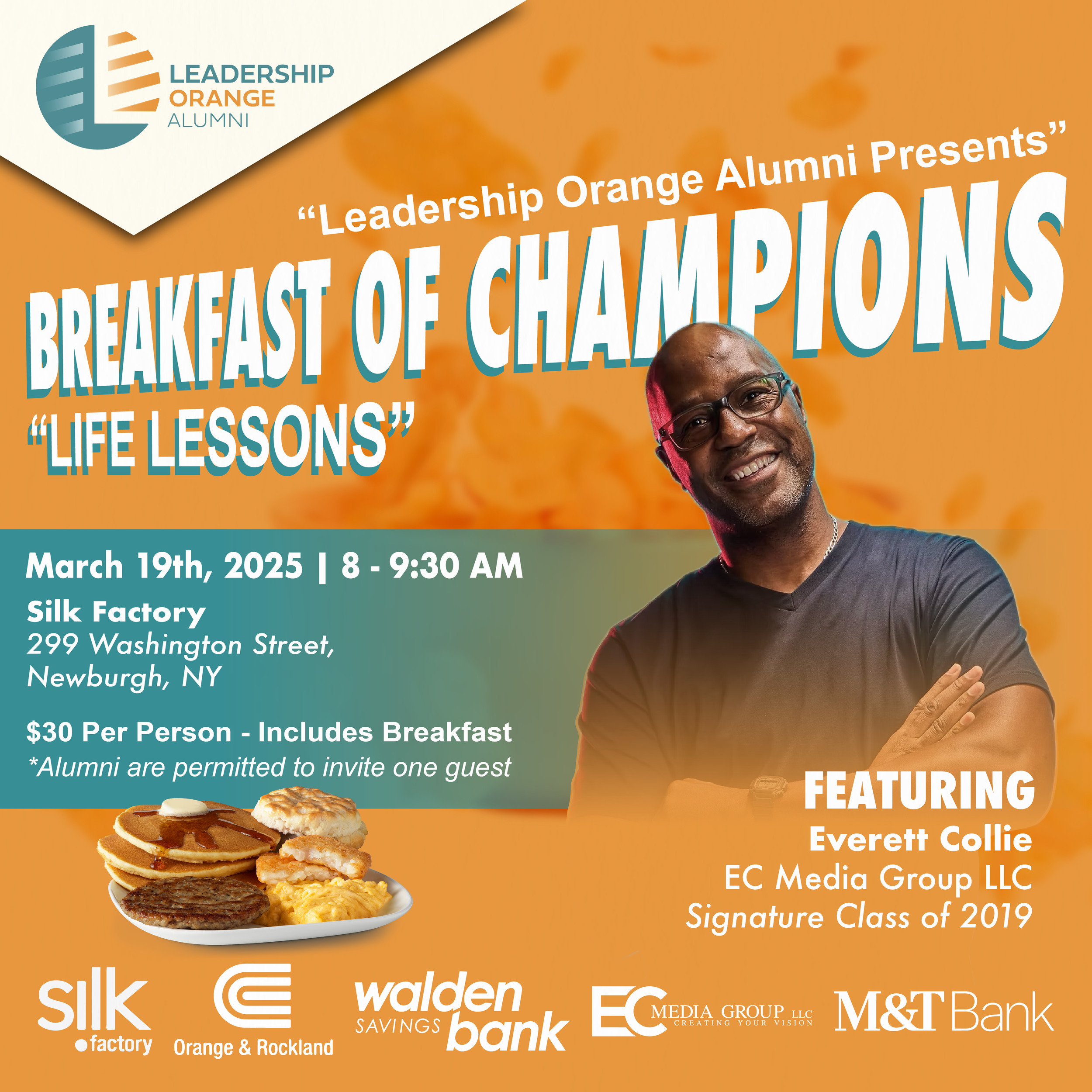 LEADERSHIP ORANGE ALUMNI

“Leadership Orange Alumni Presents”

BREAKFAST OF CHAMPIONS

“LIFE LESSONS”

March 19th, 2025 | 8 - 9:30 AM

Silk Factory
299 Washington Street, Newburgh, NY

$30 Per Person - Includes Breakfast
*Alumni are permitted to invite one guest

FEATURING
Everett Collie
EC Media Group LLC
Signature Class of 2019

silk factory

Orange & Rockland

walden SAVINGS bank

EC MEDIA GROUP LLC CREATING YOUR VISION

M&T Bank